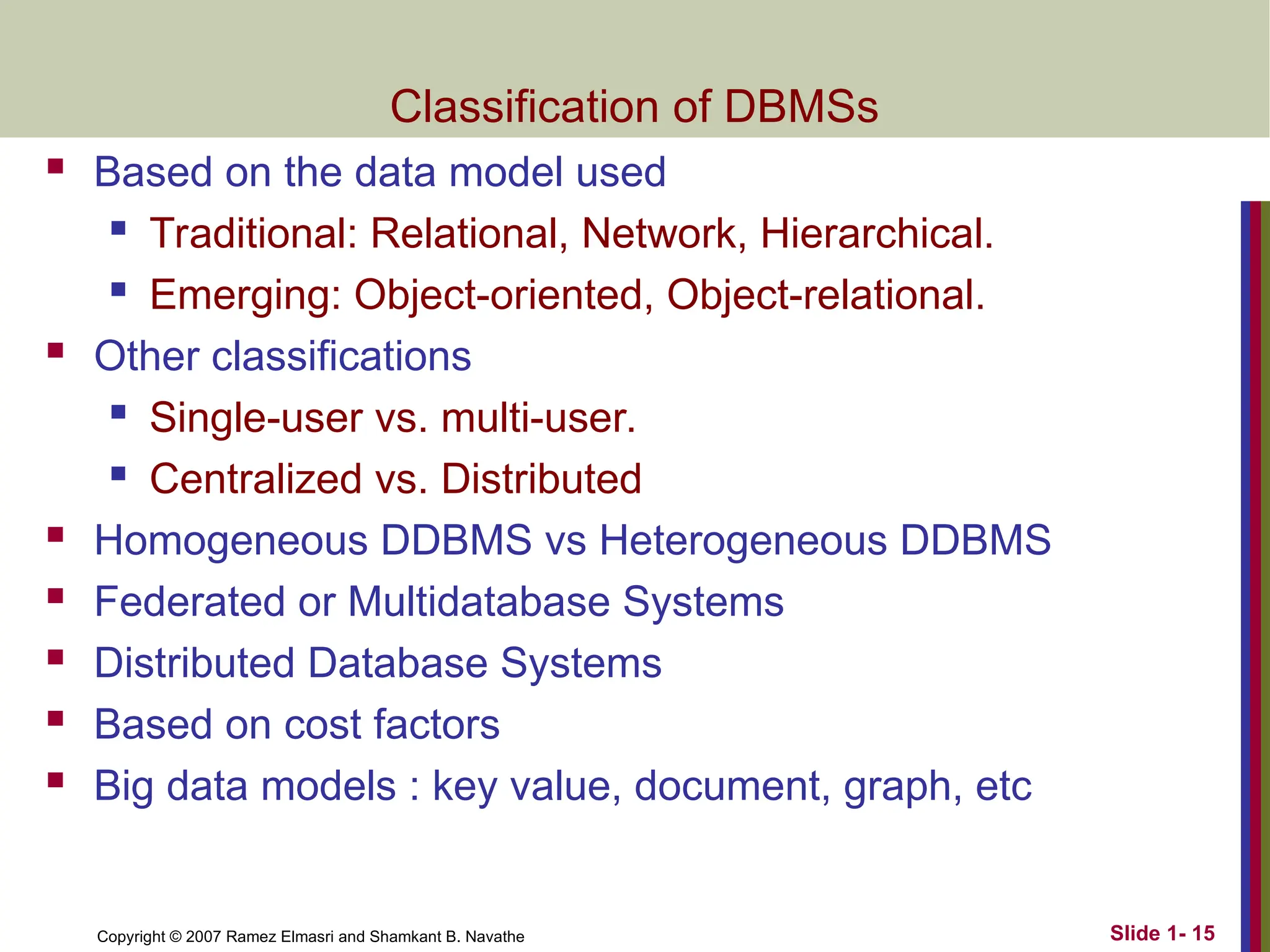 Classification of DBMSs

- Based on the data model used
  - Traditional: Relational, Network, Hierarchical.
  - Emerging: Object-oriented, Object-relational.
- Other classifications
  - Single-user vs. multi-user.
  - Centralized vs. Distributed
- Homogeneous DDBMS vs Heterogeneous DDBMS
- Federated or Multidatabase Systems
- Distributed Database Systems
- Based on cost factors
- Big data models : key value, document, graph, etc

Copyright © 2007 Ramez Elmasri and Shamkant B. Navathe

Slide 1- 15